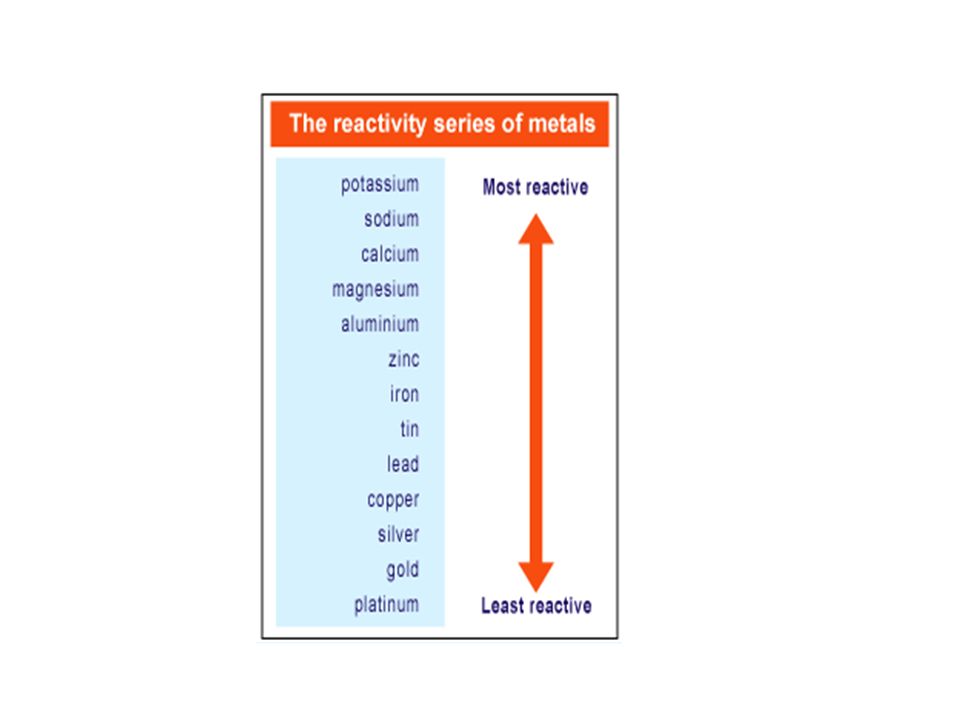 The reactivity series of metals

potassium
sodium
calcium
magnesium
aluminium
zinc
iron
tin
lead
copper
silver
gold
platinum

Most reactive

Least reactive